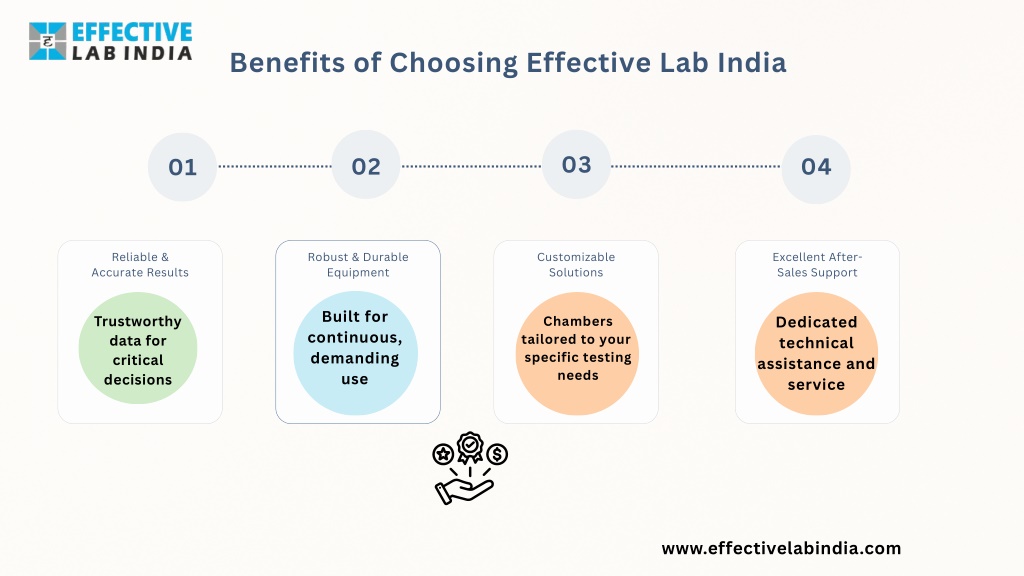 EFFECTIVE LAB INDIA

Benefits of Choosing Effective Lab India

01

02

03

04

Reliable & Accurate Results

Trustworthy data for critical decisions

Robust & Durable Equipment

Built for continuous, demanding use

Customizable Solutions

Chambers tailored to your specific testing needs

Excellent After-Sales Support

Dedicated technical assistance and service

www.effectivelabindia.com